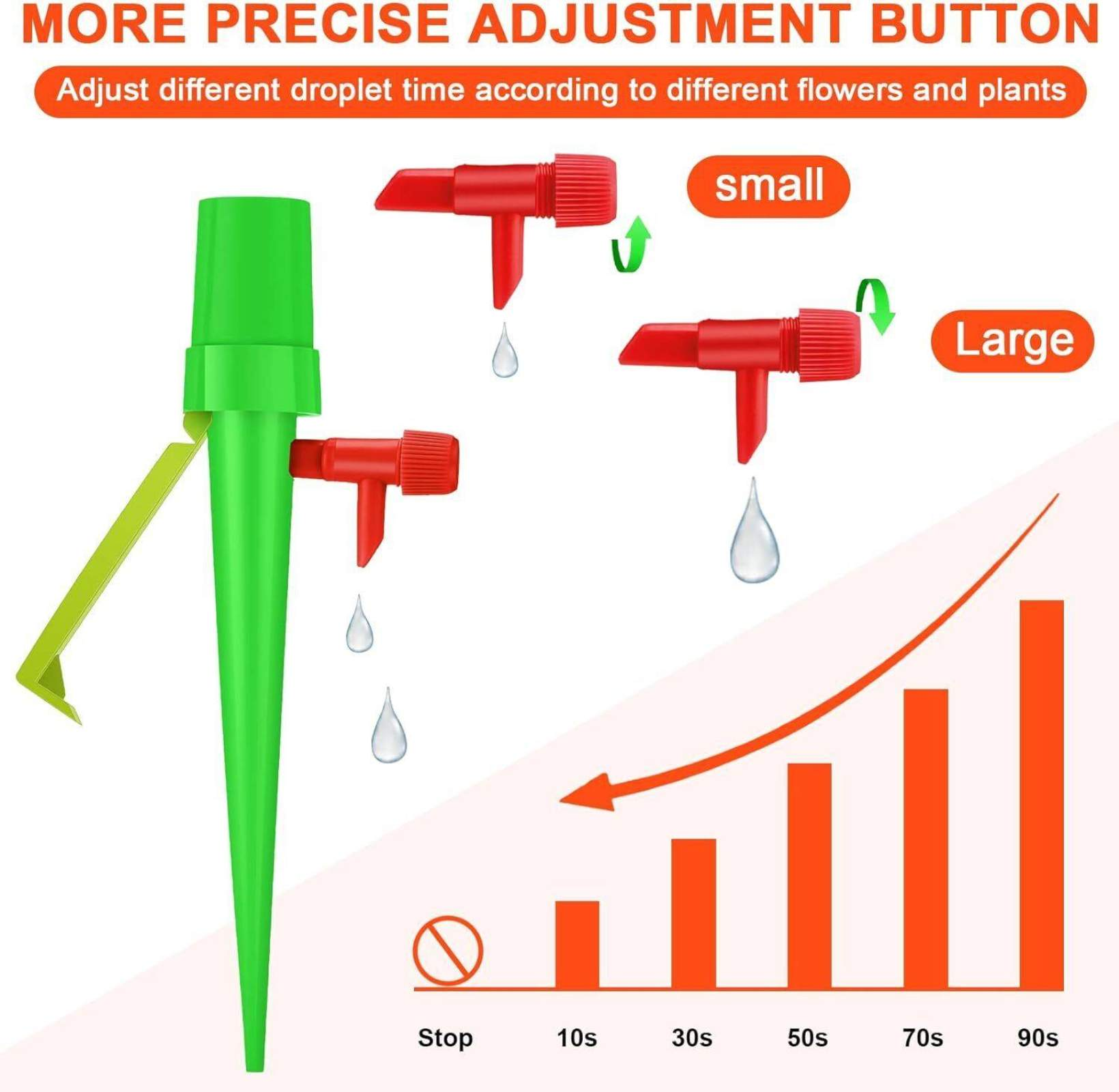 MORE PRECISE ADJUSTMENT BUTTON

Adjust different droplet time according to different flowers and plants

small

Large

Stop

10s

30s

50s

70s

90s